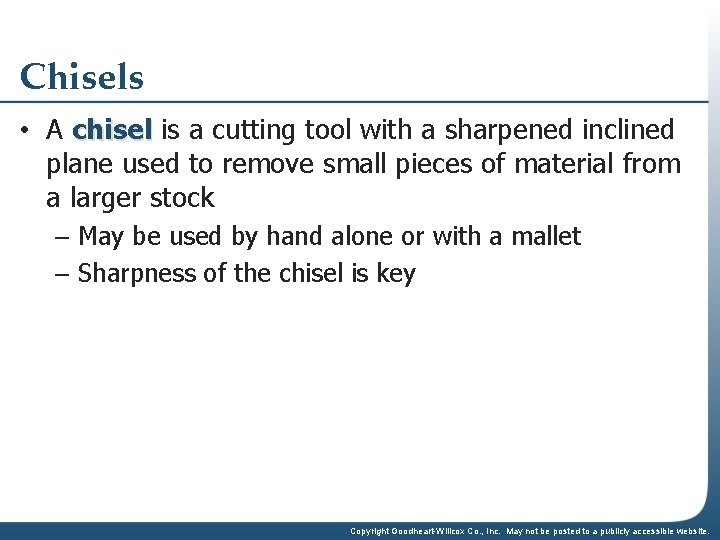 Chisels

• A chisel is a cutting tool with a sharpened inclined plane used to remove small pieces of material from a larger stock

– May be used by hand alone or with a mallet

– Sharpness of the chisel is key

Copyright Goodheart-Willcox Co., Inc. May not be posted to a publicly accessible website.